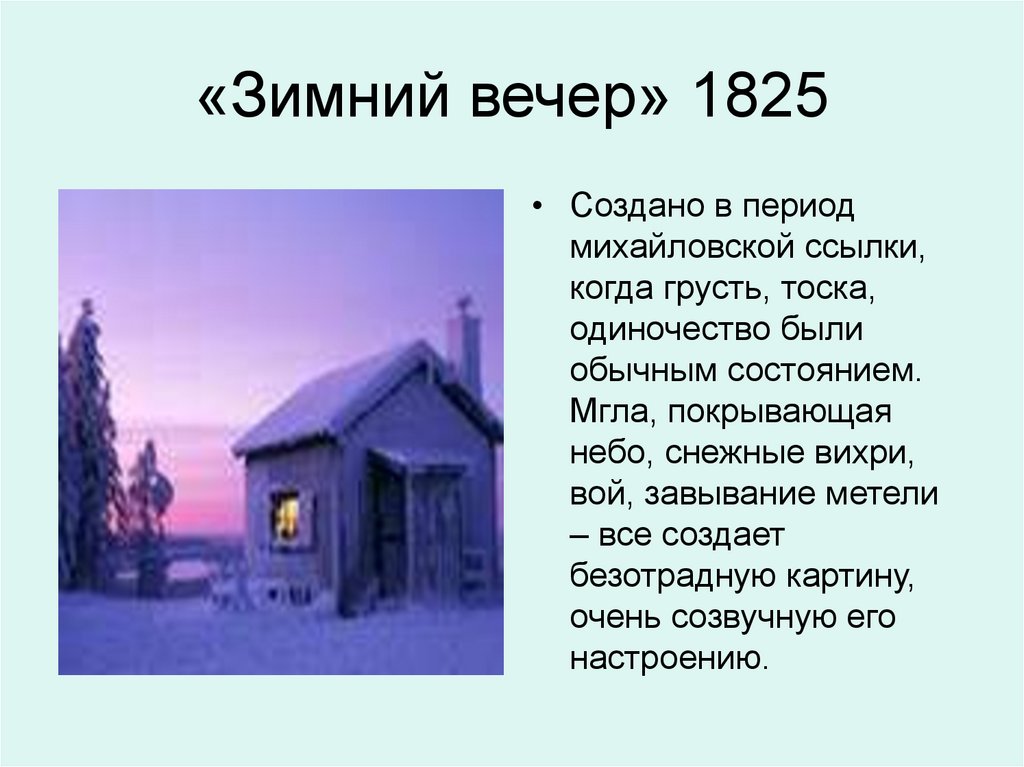 «Зимний вечер» 1825

• Создано в период михайловской ссылки, когда грусть, тоска, одиночество были обычным состоянием. Мгла, покрывающая небо, снежные вихри, вой, завывание метели – все создает безотрадную картину, очень созвучную его настроению.